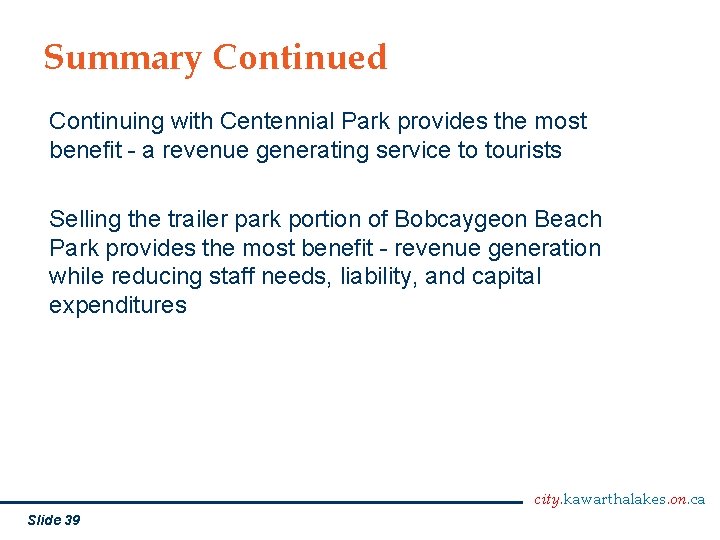 Summary Continued

Continuing with Centennial Park provides the most benefit - a revenue generating service to tourists

Selling the trailer park portion of Bobcaygeon Beach Park provides the most benefit - revenue generation while reducing staff needs, liability, and capital expenditures

city.kawarthalakes.on.ca

Slide 39